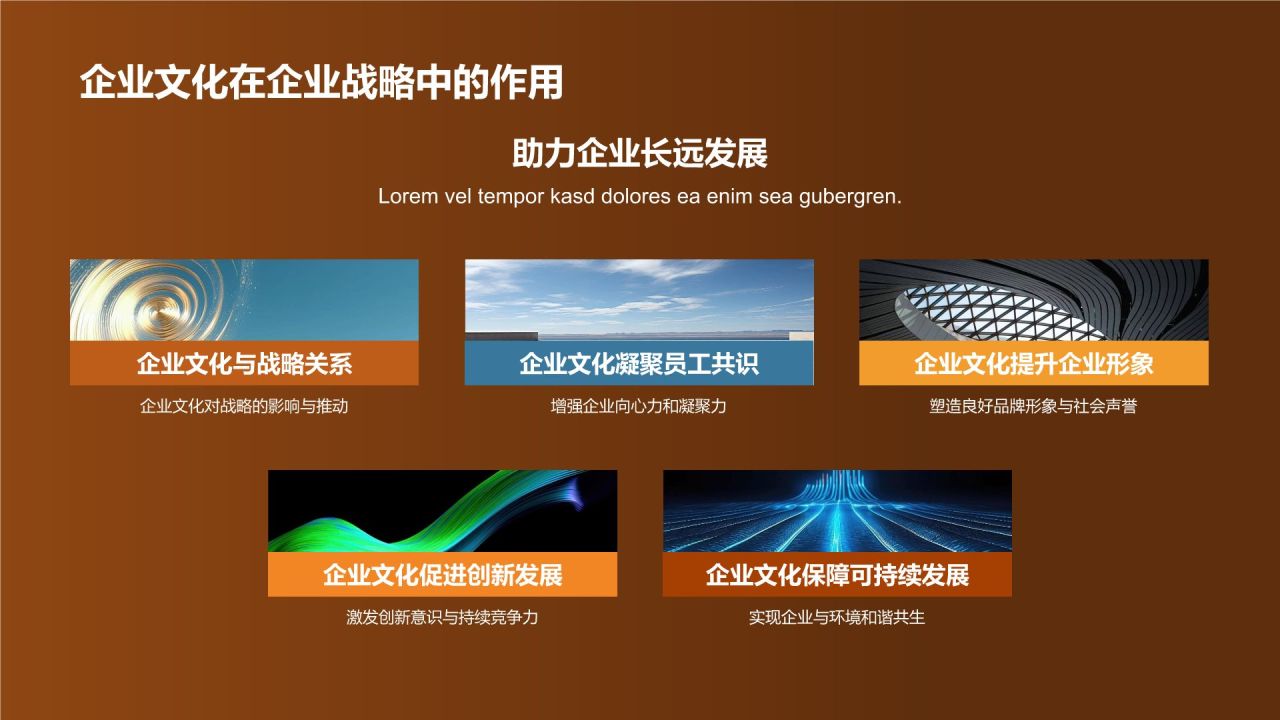 企业文化在企业战略中的作用

助力企业长远发展

Lorem vel tempor kasd dolores ea enim sea gubergren.

企业文化与战略关系

企业文化对战略的影响与推动

企业文化凝聚员工共识

增强企业向心力和凝聚力

企业文化提升企业形象

塑造良好品牌形象与社会声誉

企业文化促进创新发展

激发创新意识与持续竞争力

企业文化保障可持续发展

实现企业与环境和谐共生